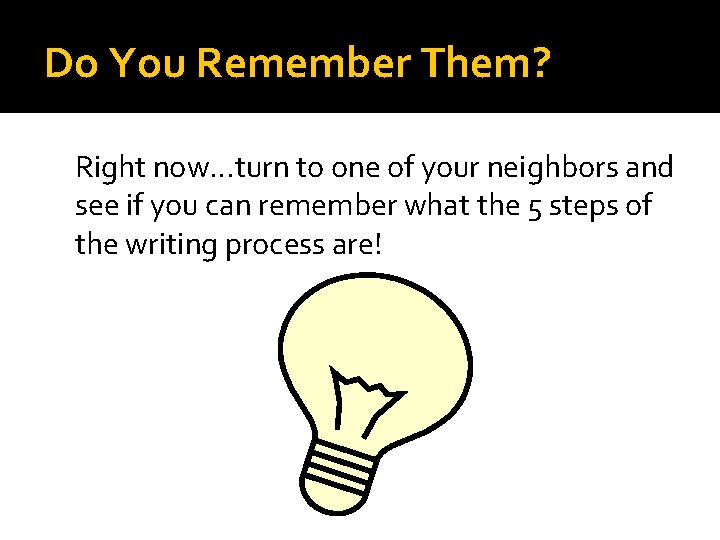 Do You Remember Them?

Right now…turn to one of your neighbors and see if you can remember what the 5 steps of the writing process are!